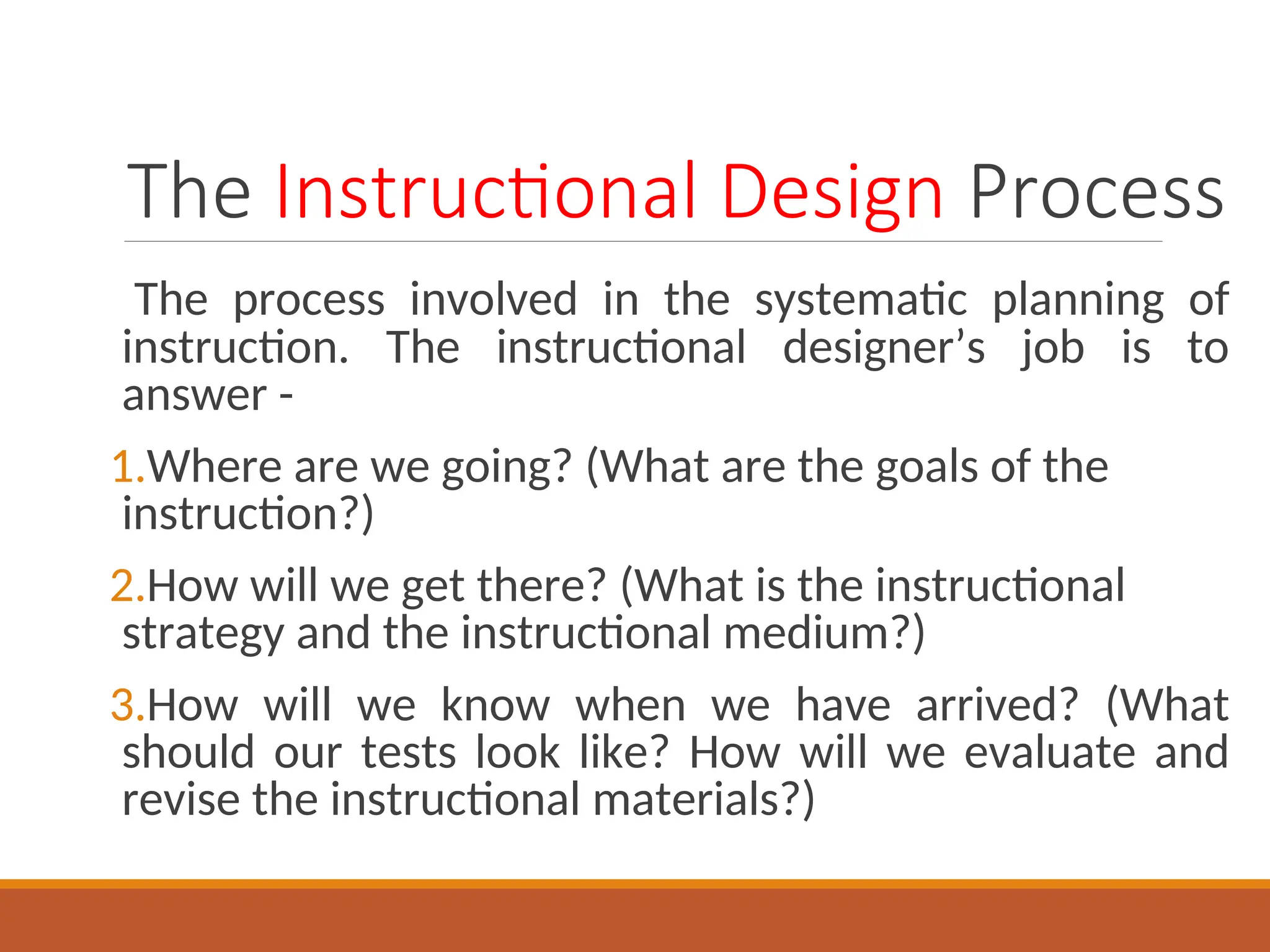 The Instructional Design Process

The process involved in the systematic planning of instruction. The instructional designer’s job is to answer -

1.Where are we going? (What are the goals of the instruction?)

2.How will we get there? (What is the instructional strategy and the instructional medium?)

3.How will we know when we have arrived? (What should our tests look like? How will we evaluate and revise the instructional materials?)